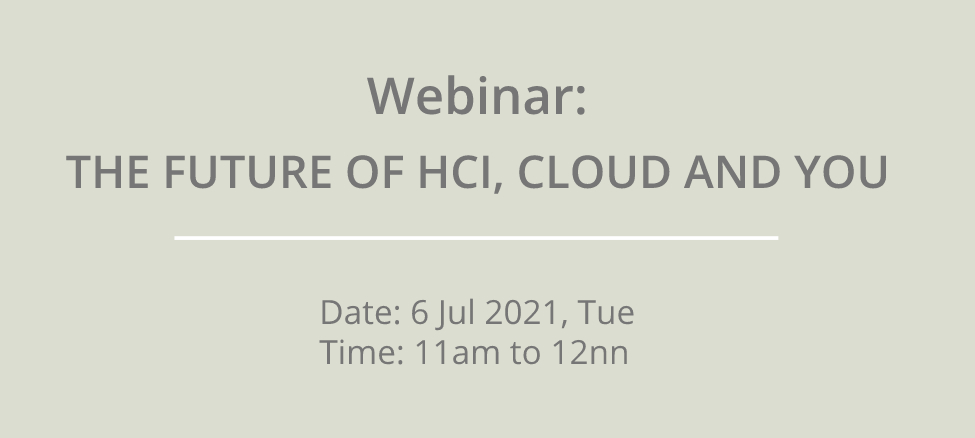 Webinar:
THE FUTURE OF HCI, CLOUD AND YOU

Date: 6 Jul 2021, Tue
Time: 11am to 12nn